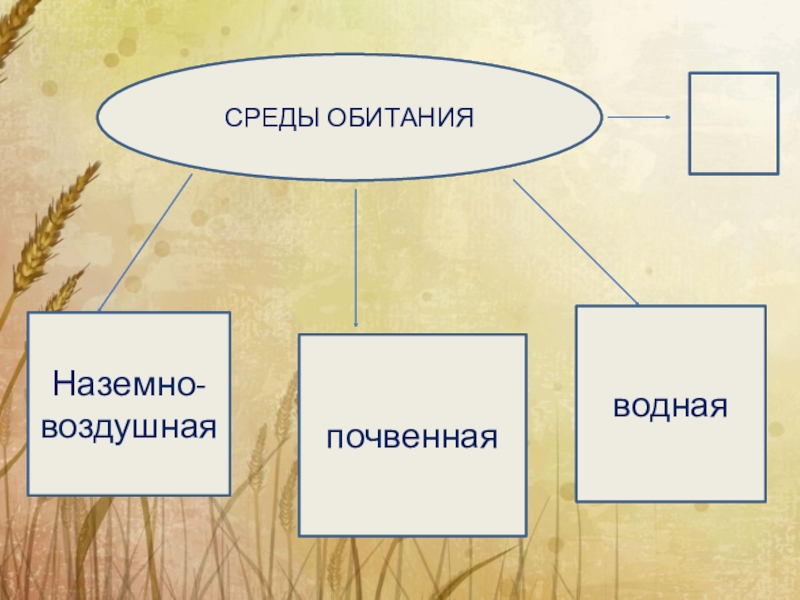 СРЕДЫ ОБИТАНИЯ

Наземно-воздушная

почвенная

водная